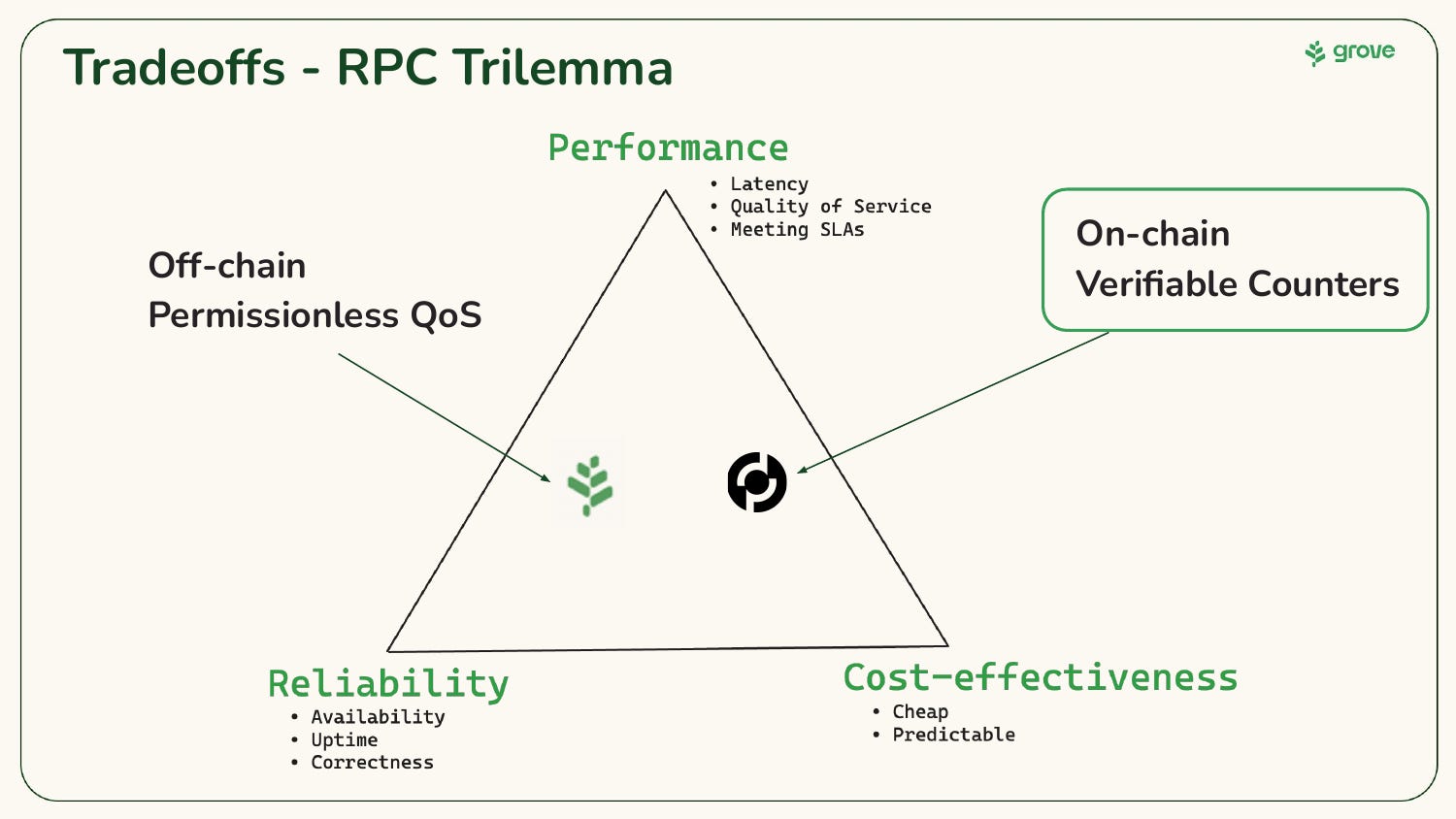 Tradeoffs - RPC Trilemma

grove

Performance
• Latency
• Quality of Service
• Meeting SLAs

Off-chain
Permissionless QoS

On-chain
Verifiable Counters

Reliability
• Availability
• Uptime
• Correctness

Cost-effectiveness
• Cheap
• Predictable